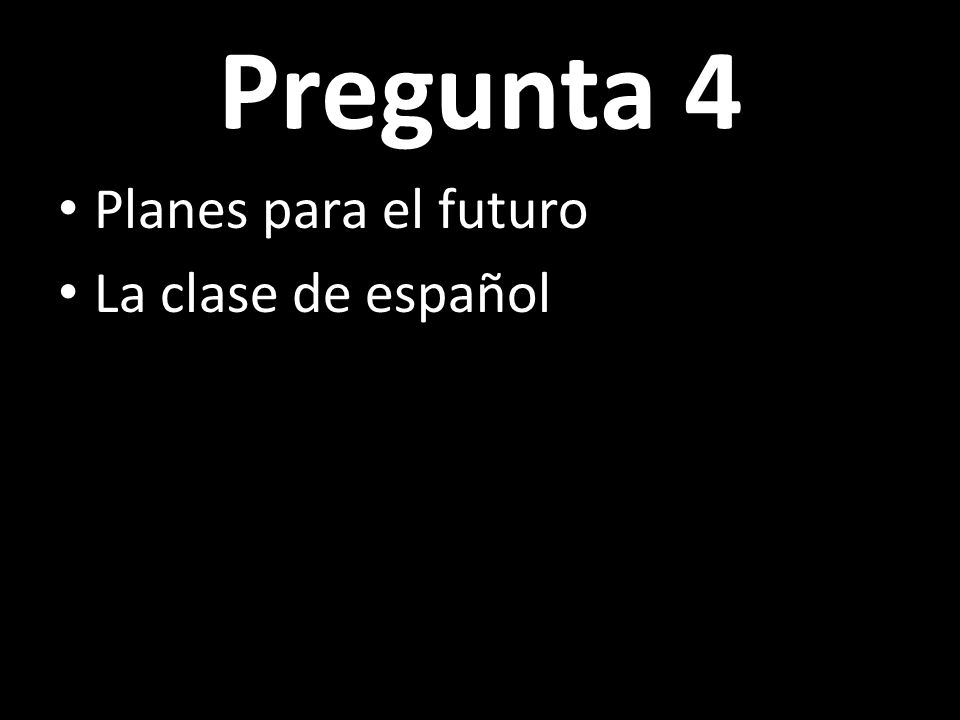 Pregunta 4

• Planes para el futuro
• La clase de español